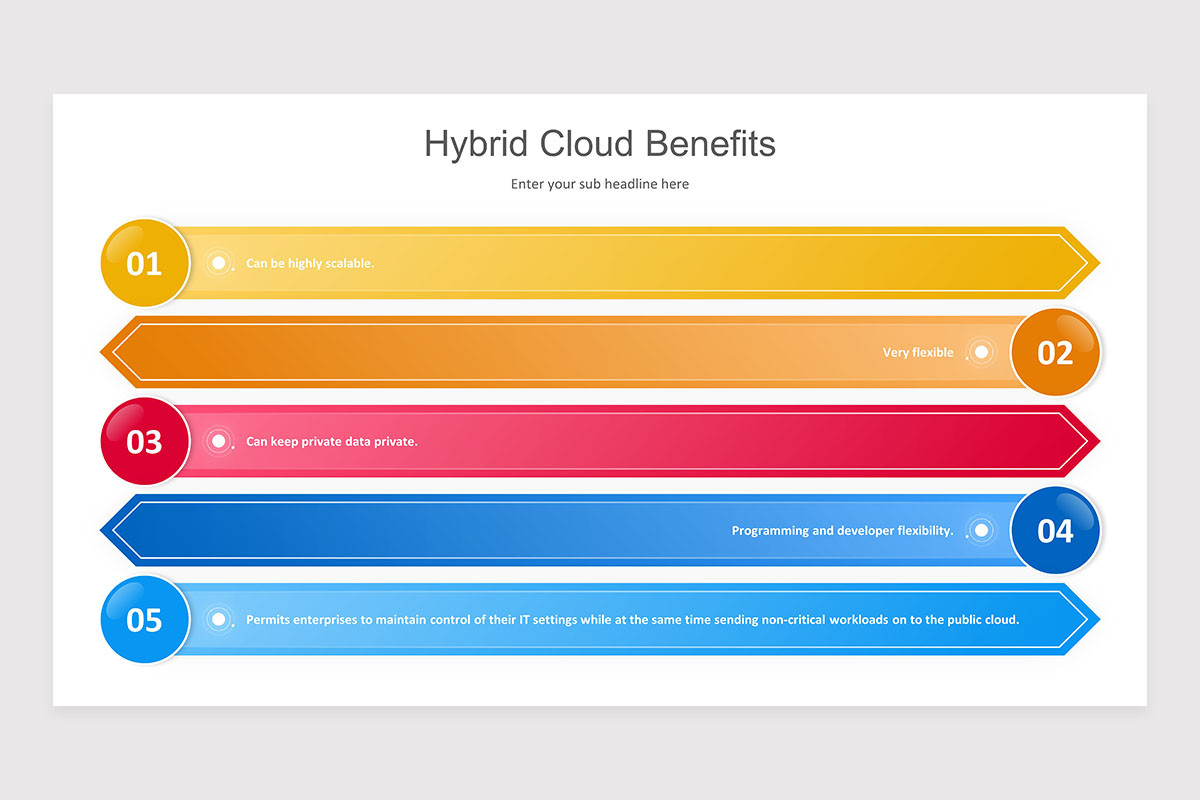 Hybrid Cloud Benefits

Enter your sub headline here

01 Can be highly scalable.

Very flexible 02

03 Can keep private data private.

Programming and developer flexibility. 04

05 Permits enterprises to maintain control of their IT settings while at the same time sending non-critical workloads on to the public cloud.